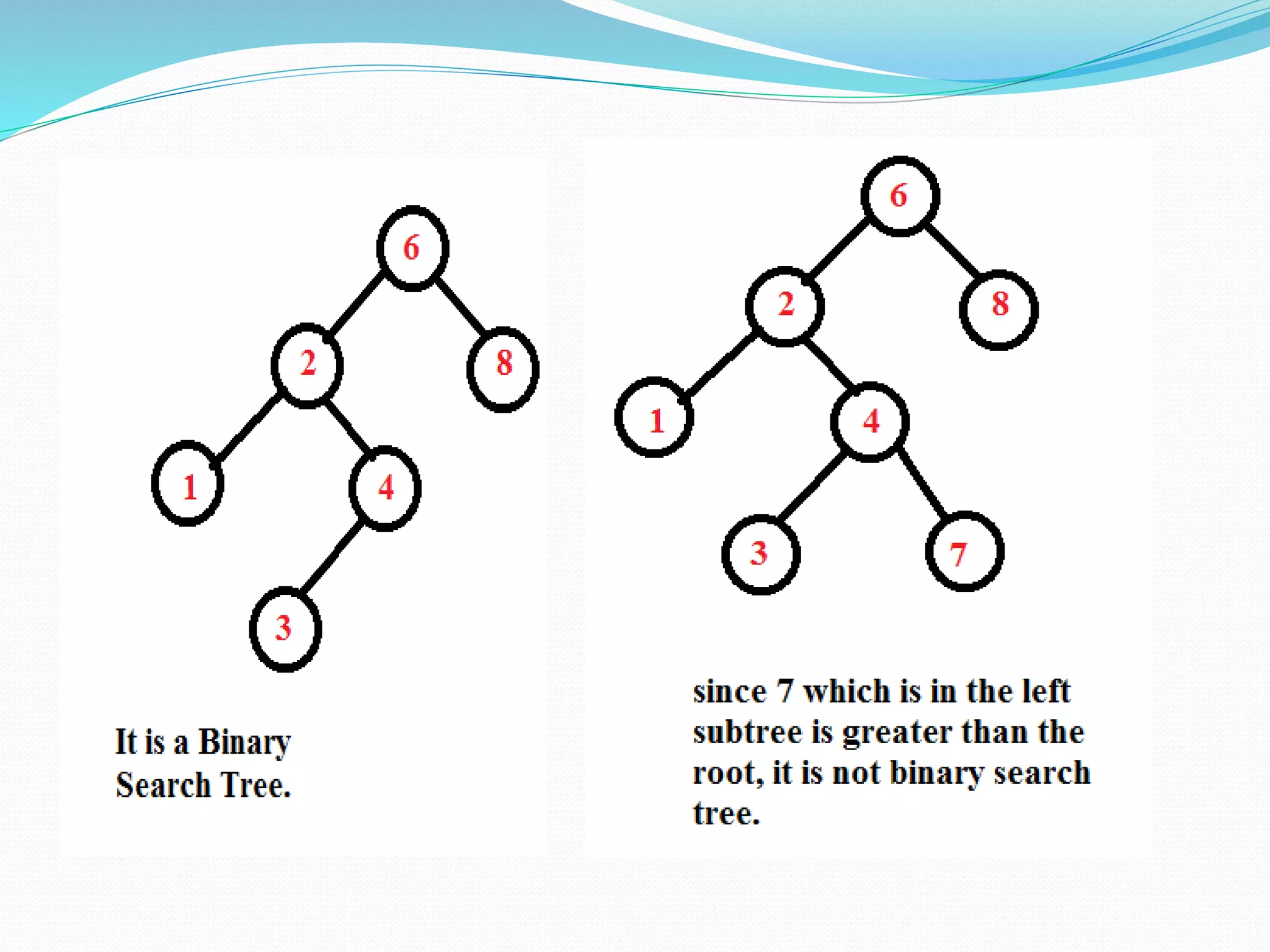 6
2
8
1
4
3

It is a Binary Search Tree.

6
2
8
1
4
3
7

since 7 which is in the left subtree is greater than the root, it is not binary search tree.